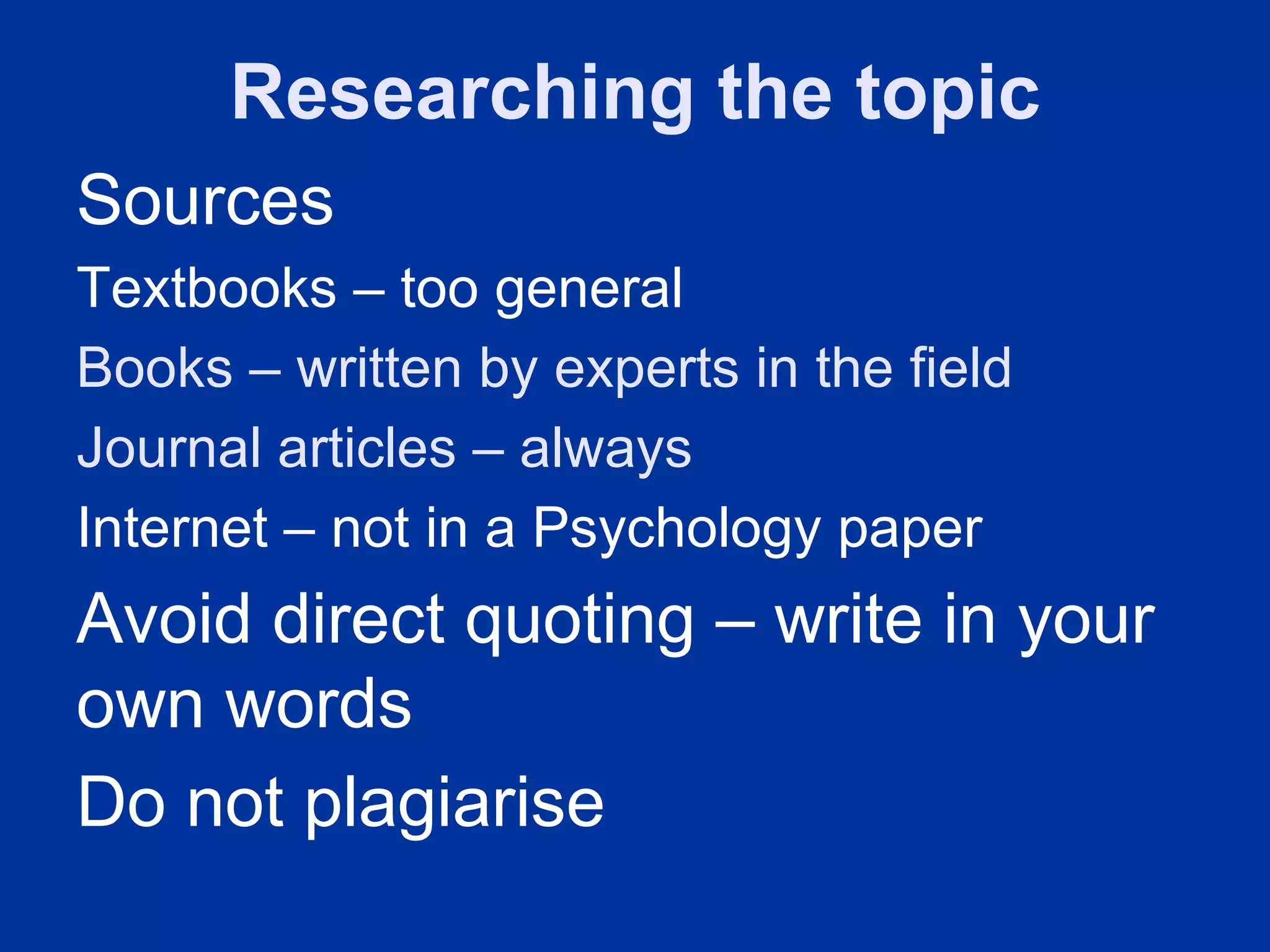 Researching the topic

Sources

Textbooks – too general

Books – written by experts in the field

Journal articles – always

Internet – not in a Psychology paper

Avoid direct quoting – write in your own words

Do not plagiarise